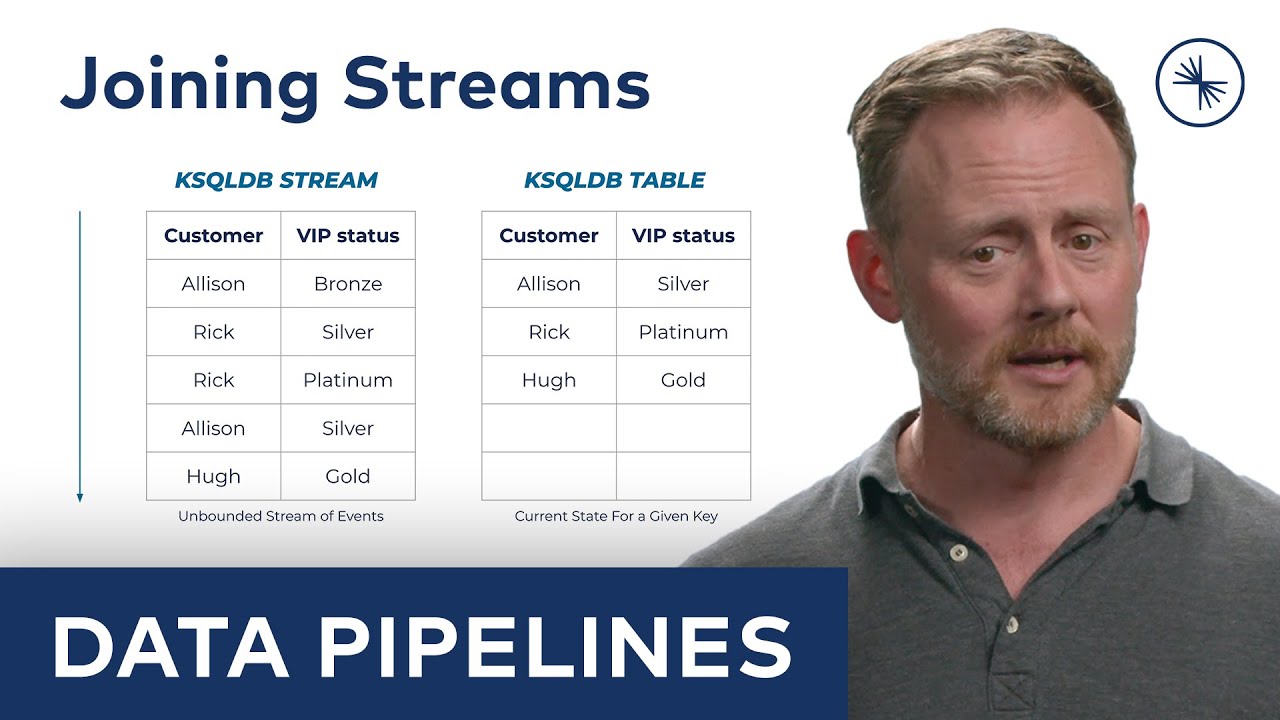 Joining Streams

KSQLDB STREAM

| Customer | VIP status |
|---|---|
| Allison | Bronze |
| Rick | Silver |
| Rick | Platinum |
| Allison | Silver |
| Hugh | Gold |

Unbounded Stream of Events

KSQLDB TABLE

| Customer | VIP status |
|---|---|
| Allison | Silver |
| Rick | Platinum |
| Hugh | Gold |
| | |
| | |

Current State For a Given Key

DATA PIPELINES